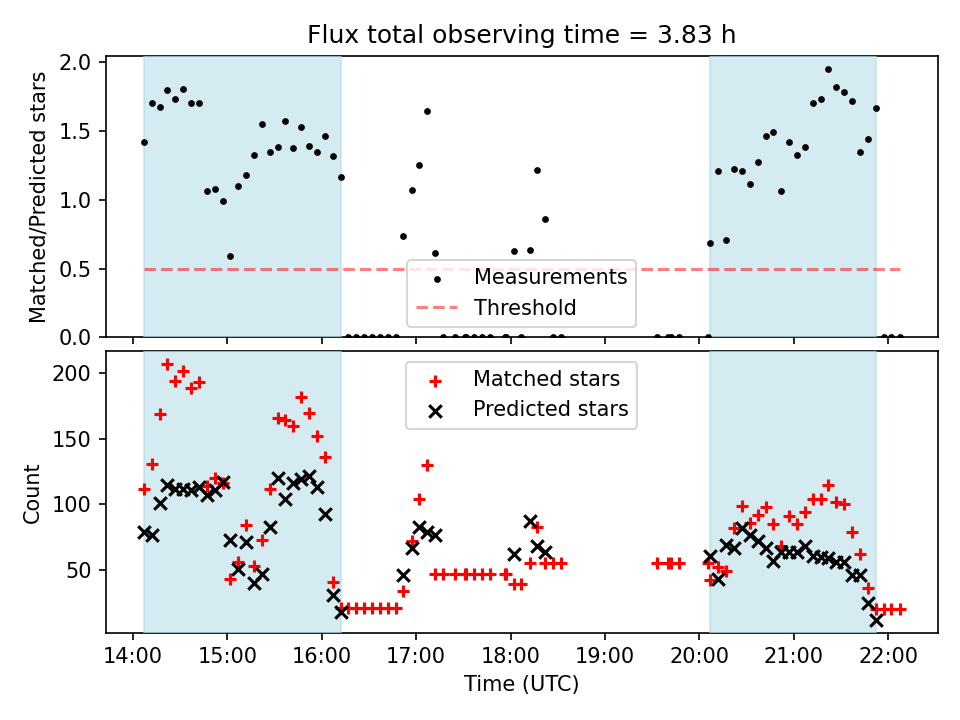 Flux total observing time = 3.83 h

Matched/Predicted stars

2.0
1.5
1.0
0.5
0.0

Measurements
Threshold

Count

200
150
100
50

Matched stars
Predicted stars

14:00 15:00 16:00 17:00 18:00 19:00 20:00 21:00 22:00

Time (UTC)